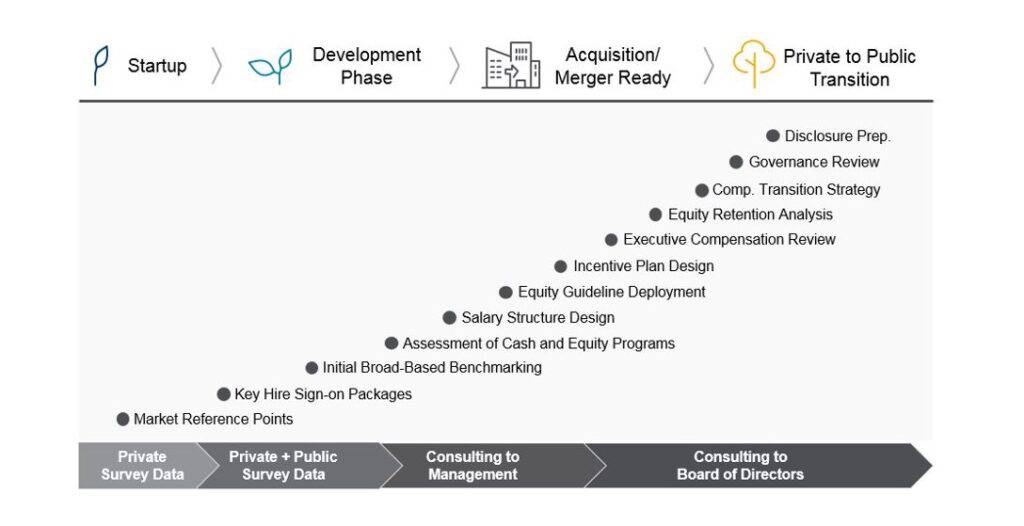 Startup

Development Phase

Acquisition/ Merger Ready

Private to Public Transition

Disclosure Prep.

Governance Review

Comp. Transition Strategy

Equity Retention Analysis

Executive Compensation Review

Incentive Plan Design

Equity Guideline Deployment

Salary Structure Design

Assessment of Cash and Equity Programs

Initial Broad-Based Benchmarking

Key Hire Sign-on Packages

Market Reference Points

Private Survey Data

Private + Public Survey Data

Consulting to Management

Consulting to Board of Directors